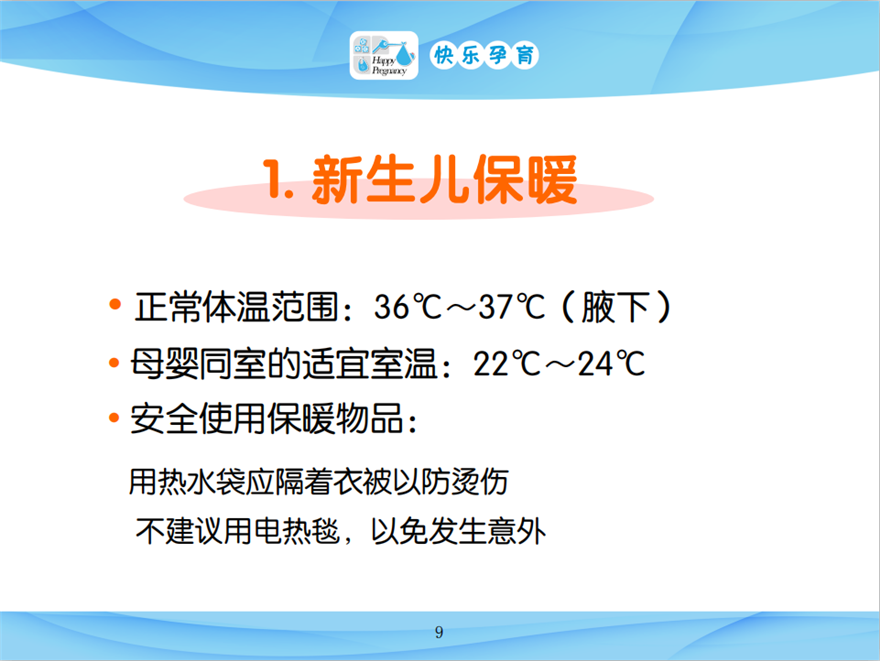 Happy Pregnancy 快乐孕育

1. 新生儿保暖

• 正常体温范围：36℃～37℃（腋下）
• 母婴同室的适宜室温：22℃～24℃
• 安全使用保暖物品：

用热水袋应隔着衣被以防烫伤
不建议用电热毯，以免发生意外

9